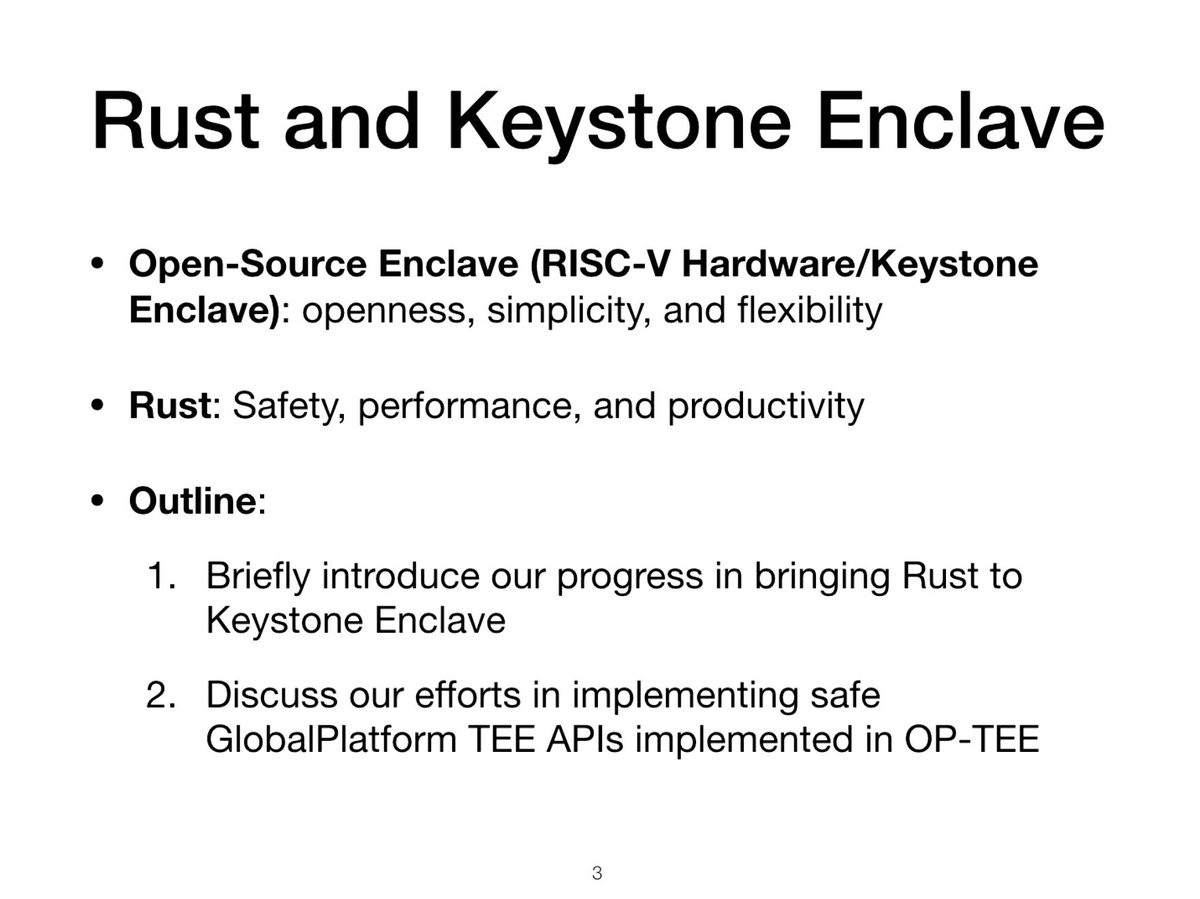 Rust and Keystone Enclave

• Open-Source Enclave (RISC-V Hardware/Keystone Enclave): openness, simplicity, and flexibility

• Rust: Safety, performance, and productivity

• Outline:

1. Briefly introduce our progress in bringing Rust to Keystone Enclave

2. Discuss our efforts in implementing safe GlobalPlatform TEE APIs implemented in OP-TEE

3